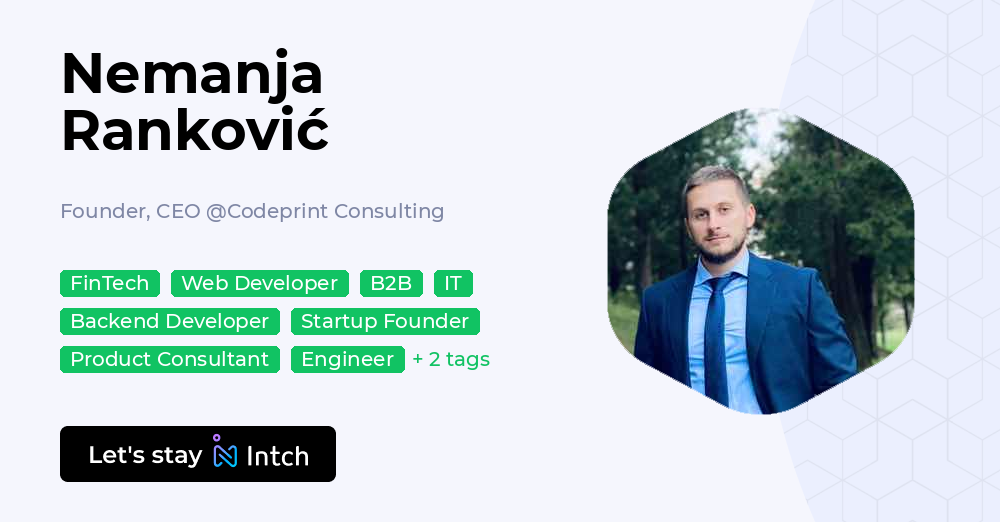 Nemanja Ranković

Founder, CEO @Codeprint Consulting

FinTech Web Developer B2B IT
Backend Developer Startup Founder
Product Consultant Engineer + 2 tags

Let's stay Intch